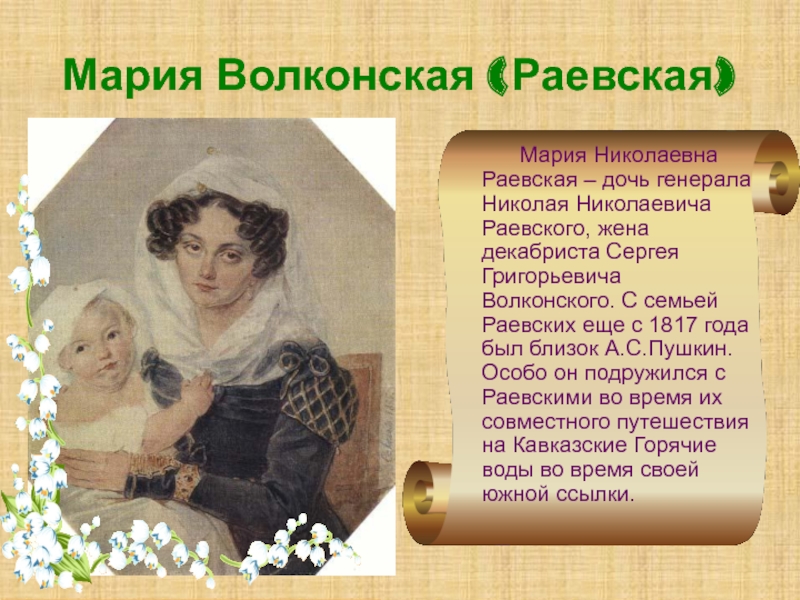 Мария Волконская (Раевская)

Мария Николаевна Раевская – дочь генерала Николая Николаевича Раевского, жена декабриста Сергея Григорьевича Волконского. С семьей Раевских еще с 1817 года был близок А.С.Пушкин. Особо он подружился с Раевскими во время их совместного путешествия на Кавказские Горячие воды во время своей южной ссылки.